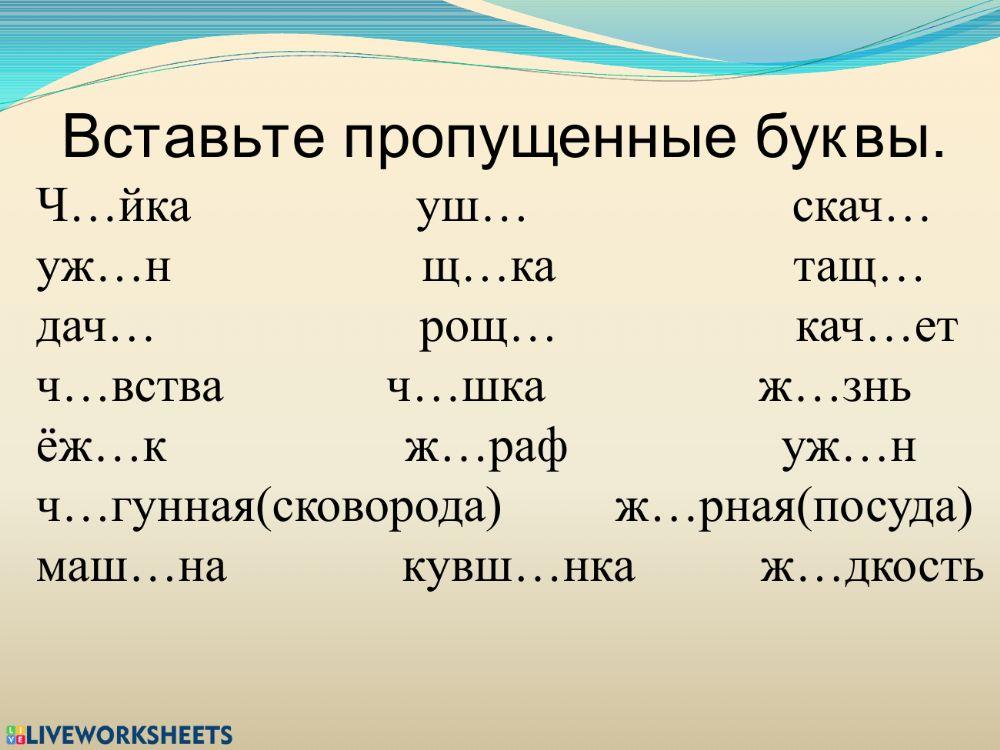 Вставьте пропущенные буквы.

Ч…йка уш… скач…
уж…н щ…ка тащ…
дач… рощ… кач…ет
ч…вства ч…шка ж…знь
ёж…к ж…раф уж…н
ч…гунная(сковорода) ж…рная(посуда)
маш…на кувш…нка ж…дкость

LIVEWORKSHEETS